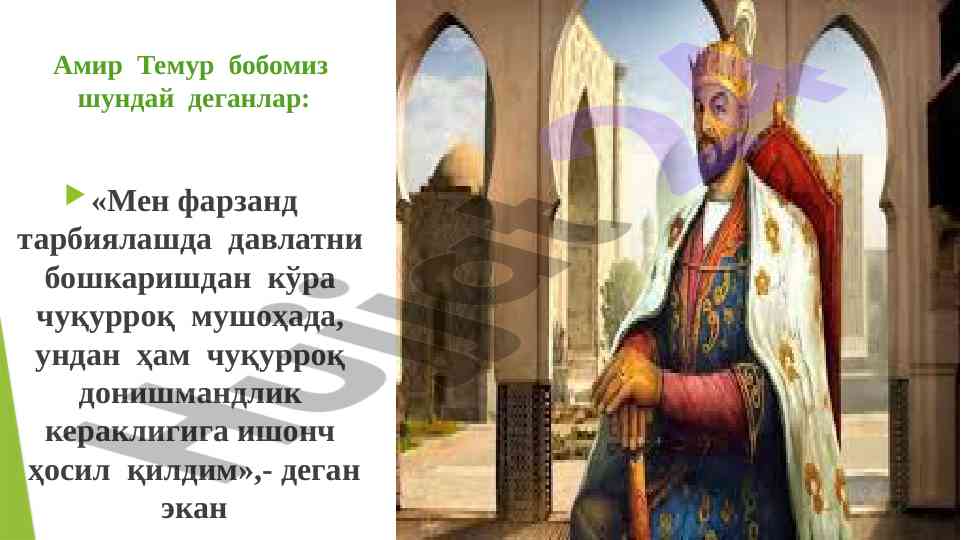 Амир Темур бобомиз шундай деганлар:

«Мен фарзанд тарбиялашда давлатни бошкаришдан кўра чуқурроқ мушоҳада, ундан ҳам чуқурроқ донишмандлик кераклигига ишонч ҳосил қилдим»,- деган экан